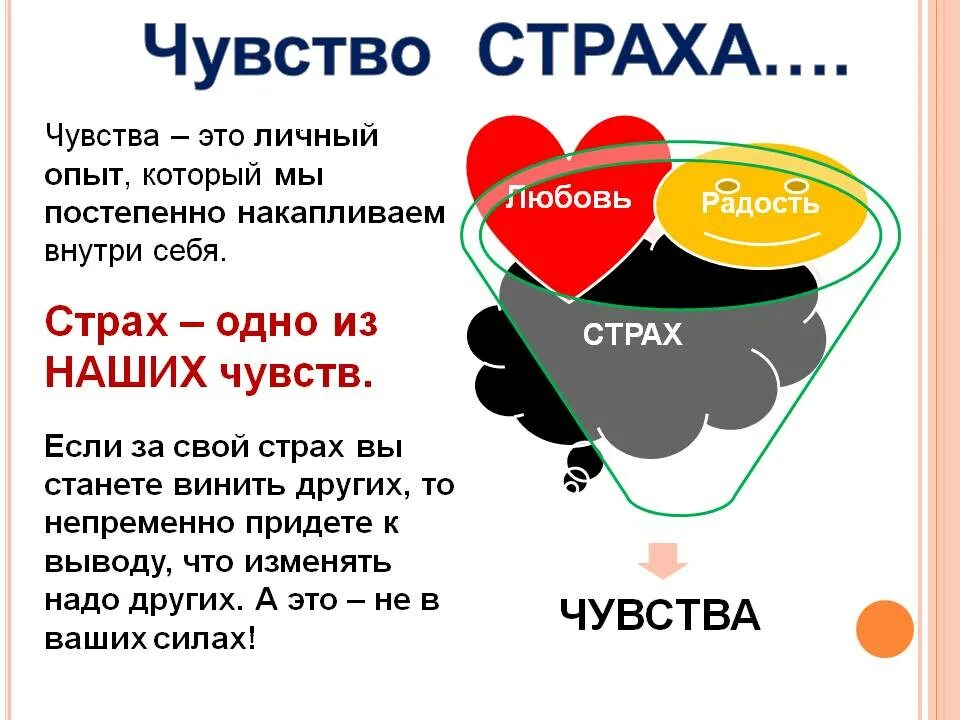 Чувство СТРАХА….

Чувства – это личный опыт, который мы постепенно накапливаем внутри себя.

Страх – одно из НАШИХ чувств.

Если за свой страх вы станете винить других, то непременно придете к выводу, что изменять надо других. А это – не в ваших силах!

Любовь

Радость

СТРАХ

ЧУВСТВА